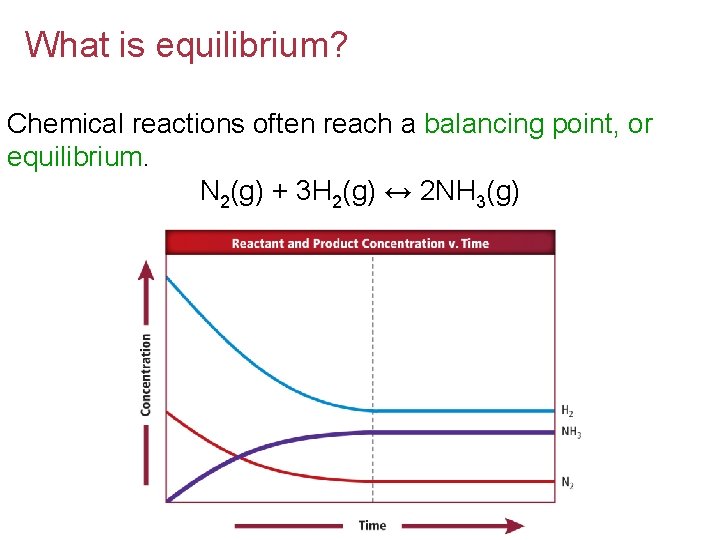 What is equilibrium?

Chemical reactions often reach a balancing point, or equilibrium.

$N_2(g) + 3H_2(g) \leftrightarrow 2NH_3(g)$

Reactant and Product Concentration v. Time

Concentration

$H_2$

$NH_3$

$N_2$

Time